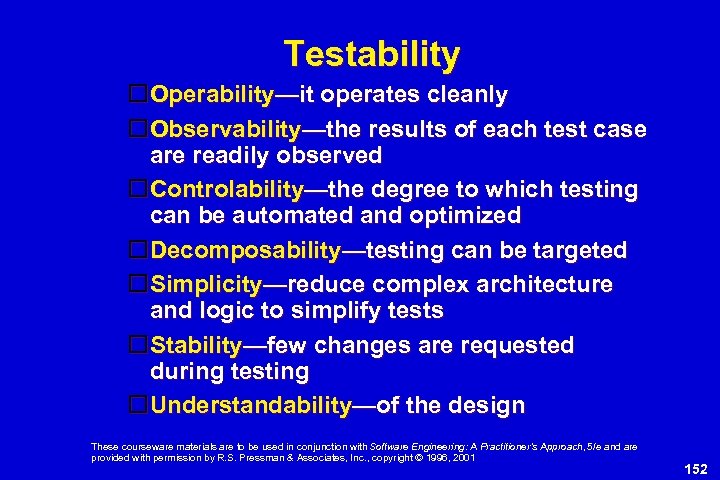 Testability

☐ Operability—it operates cleanly

☐ Observability—the results of each test case are readily observed

☐ Controlability—the degree to which testing can be automated and optimized

☐ Decomposability—testing can be targeted

☐ Simplicity—reduce complex architecture and logic to simplify tests

☐ Stability—few changes are requested during testing

☐ Understandability—of the design

These courseware materials are to be used in conjunction with Software Engineering: A Practitioner's Approach, 5/e and are provided with permission by R.S. Pressman & Associates, Inc., copyright © 1996, 2001

152